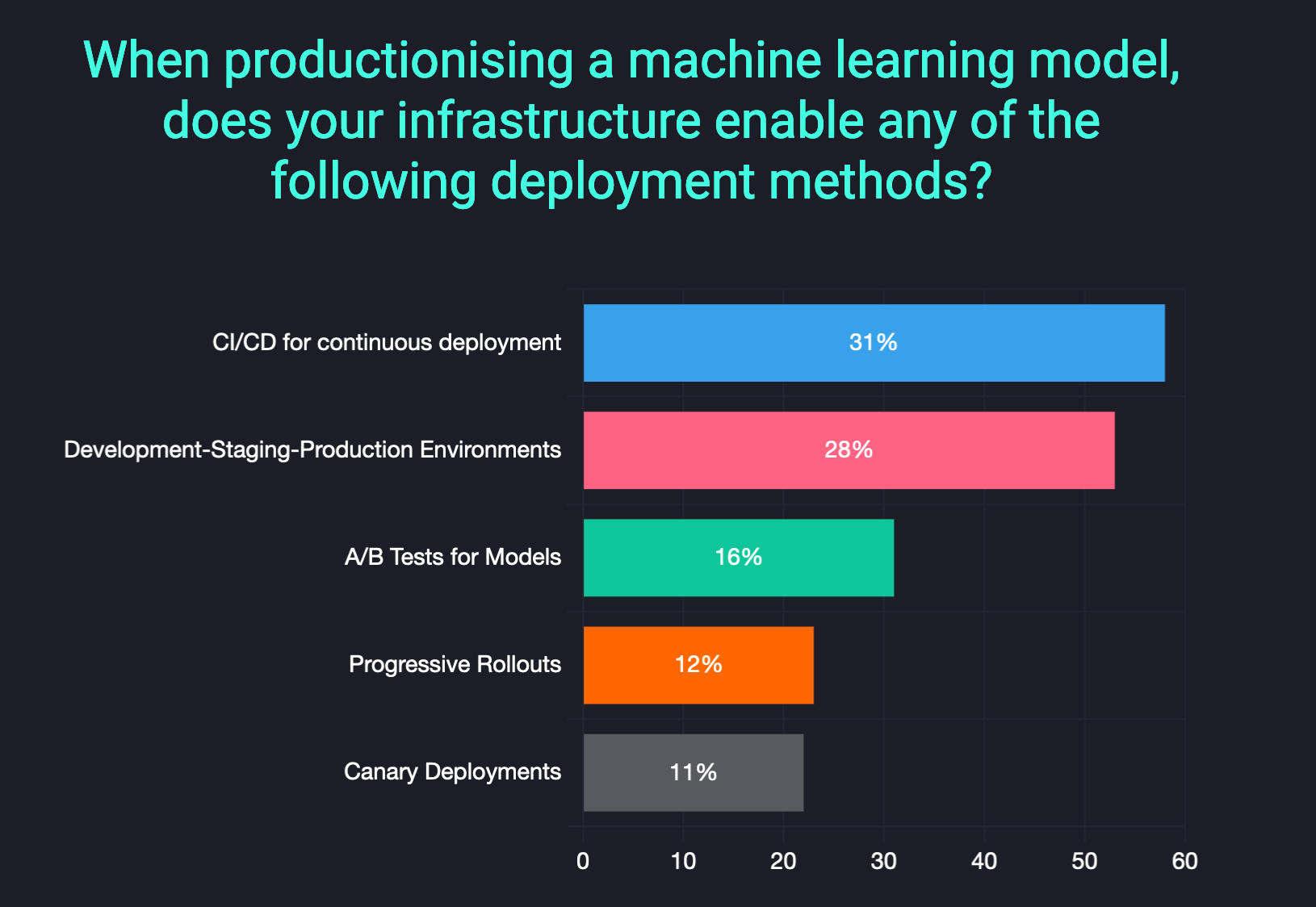 When productionising a machine learning model, does your infrastructure enable any of the following deployment methods?

CI/CD for continuous deployment
31%

Development-Staging-Production Environments
28%

A/B Tests for Models
16%

Progressive Rollouts
12%

Canary Deployments
11%

0
10
20
30
40
50
60